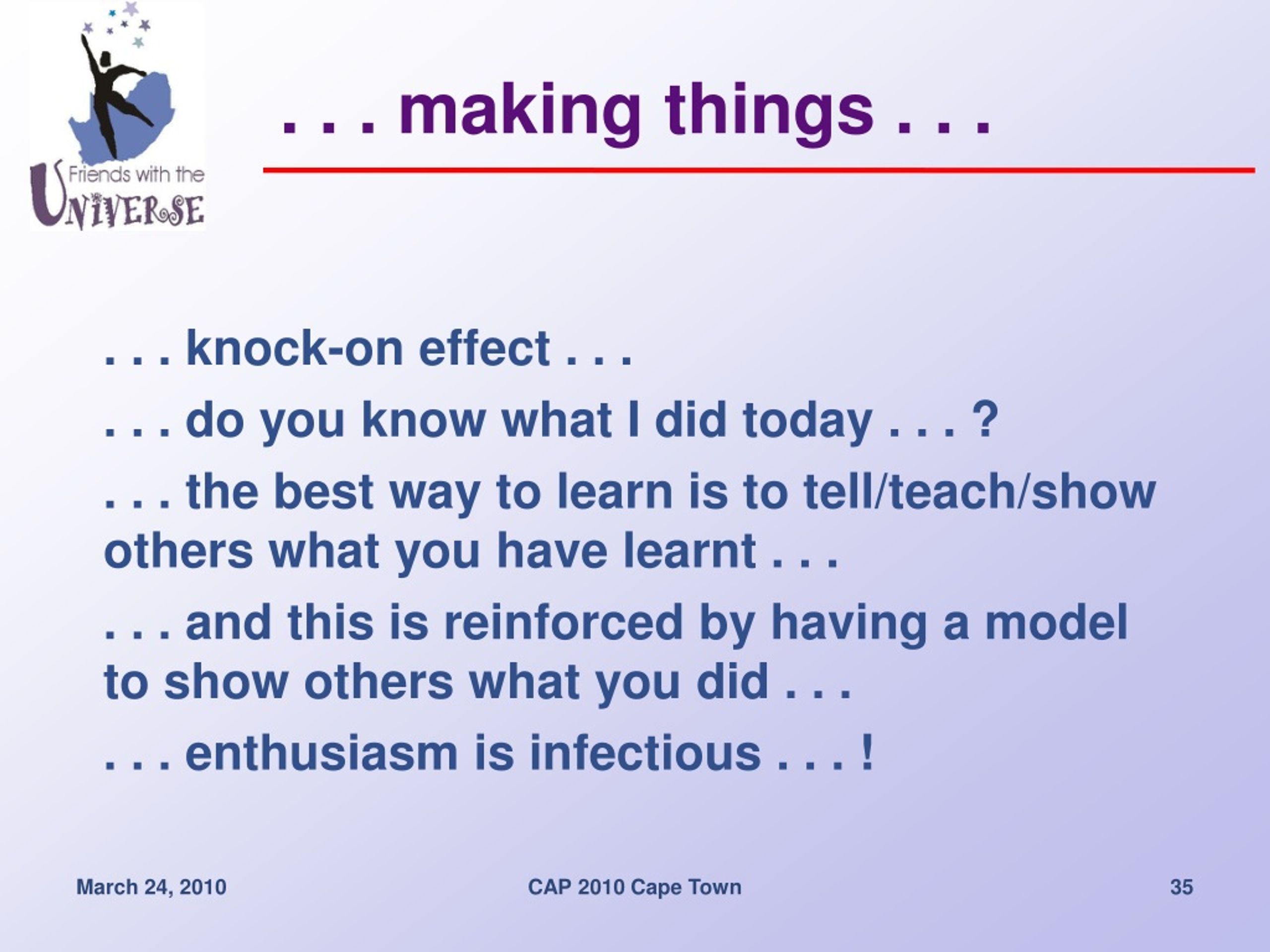 Friends with the UNIVERSE

. . . making things . . .

. . . knock-on effect . . .

. . . do you know what I did today . . . ?

. . . the best way to learn is to tell/teach/show others what you have learnt . . .

. . . and this is reinforced by having a model to show others what you did . . .

. . . enthusiasm is infectious . . . !

March 24, 2010

CAP 2010 Cape Town

35